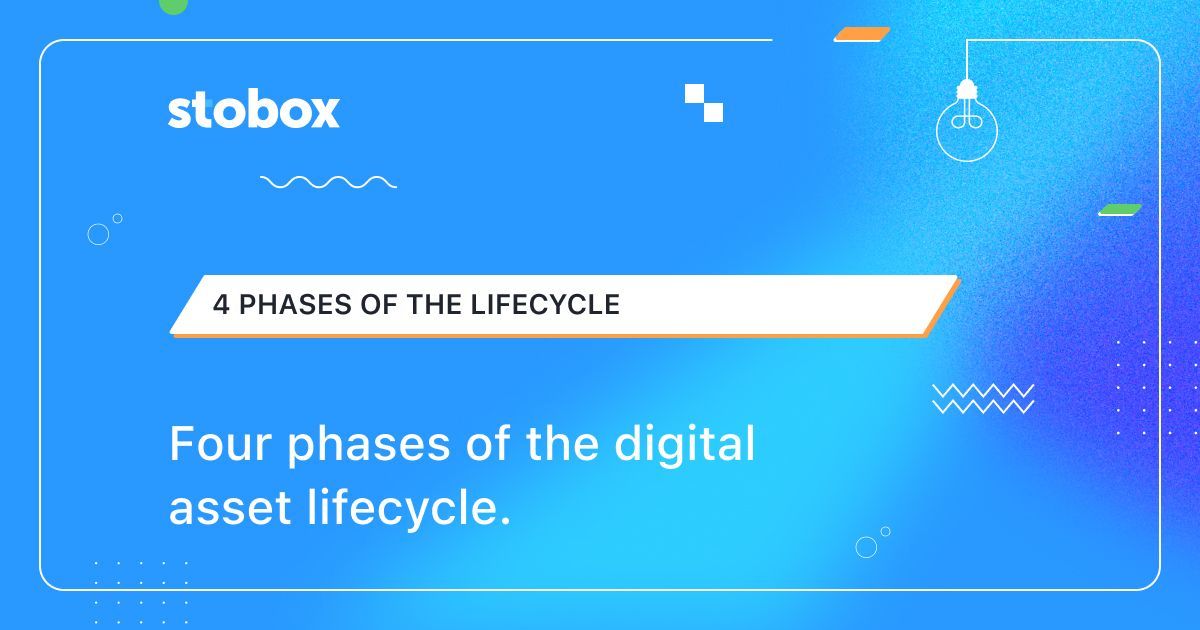 stobox

4 PHASES OF THE LIFECYCLE

Four phases of the digital asset lifecycle.